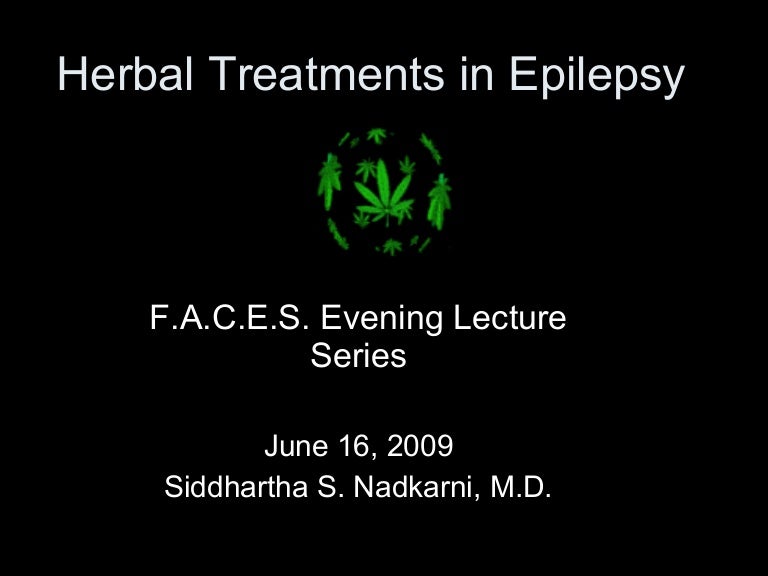 Herbal Treatments in Epilepsy

F.A.C.E.S. Evening Lecture Series

June 16, 2009
Siddhartha S. Nadkarni, M.D.